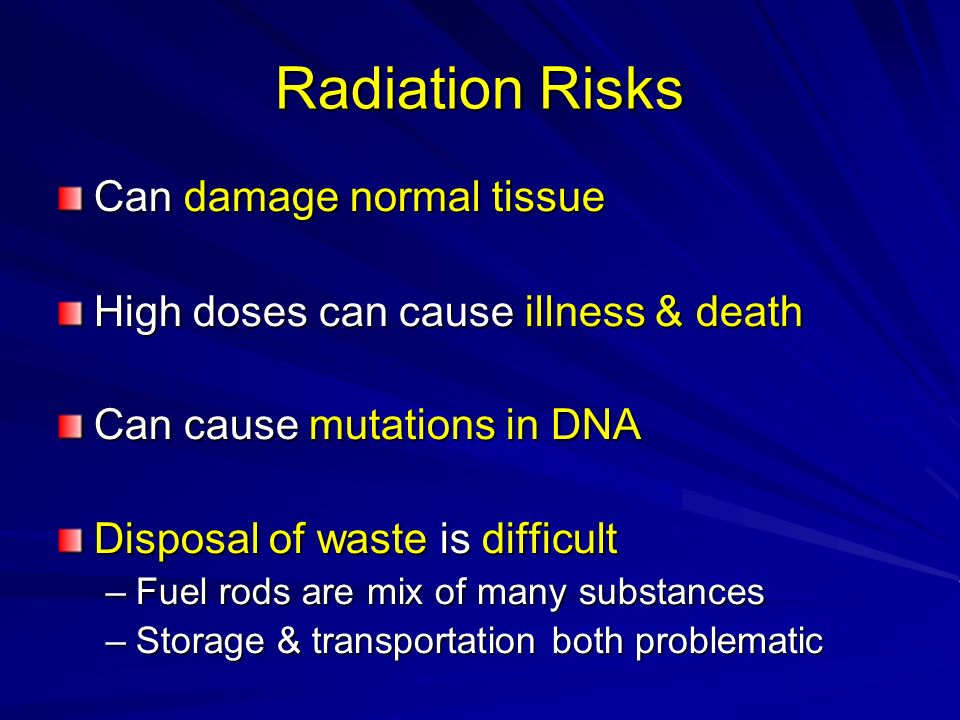 Radiation Risks

Can damage normal tissue

High doses can cause illness & death

Can cause mutations in DNA

Disposal of waste is difficult
– Fuel rods are mix of many substances
– Storage & transportation both problematic